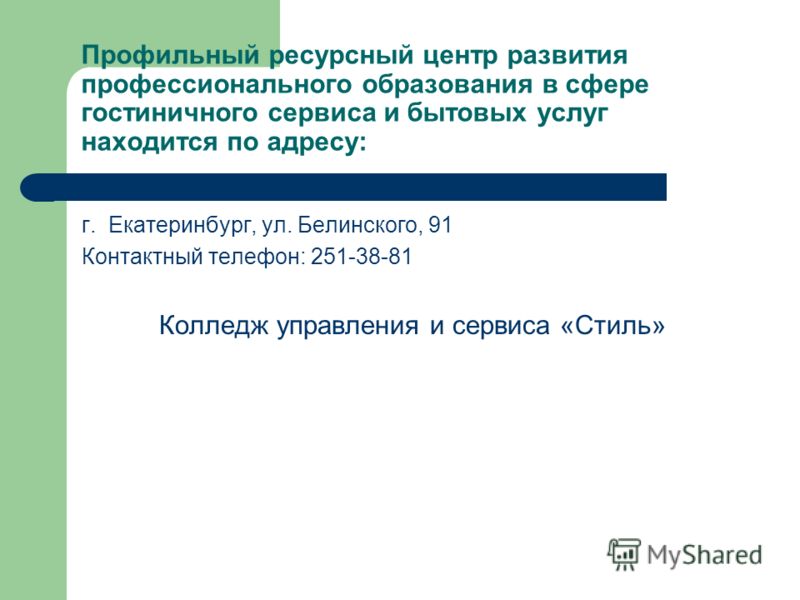 Профильный ресурсный центр развития профессионального образования в сфере гостиничного сервиса и бытовых услуг находится по адресу:

г. Екатеринбург, ул. Белинского, 91
Контактный телефон: 251-38-81

Колледж управления и сервиса «Стиль»

MyShared